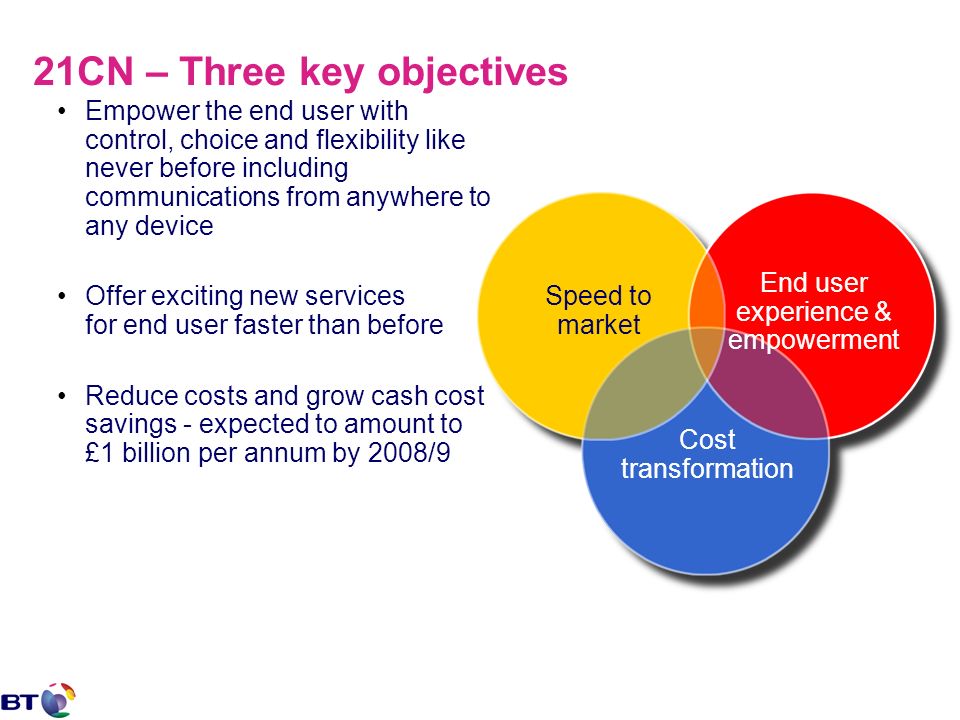 21CN – Three key objectives

• Empower the end user with control, choice and flexibility like never before including communications from anywhere to any device

• Offer exciting new services for end user faster than before

• Reduce costs and grow cash cost savings - expected to amount to £1 billion per annum by 2008/9

Speed to market

End user experience & empowerment

Cost transformation

BT